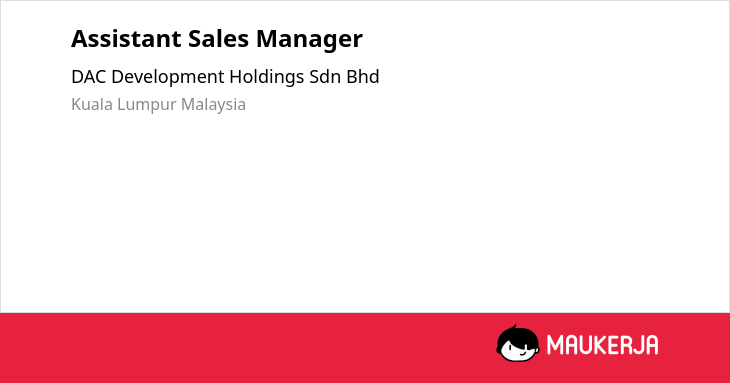 Assistant Sales Manager

DAC Development Holdings Sdn Bhd

Kuala Lumpur Malaysia

MAUKERJA